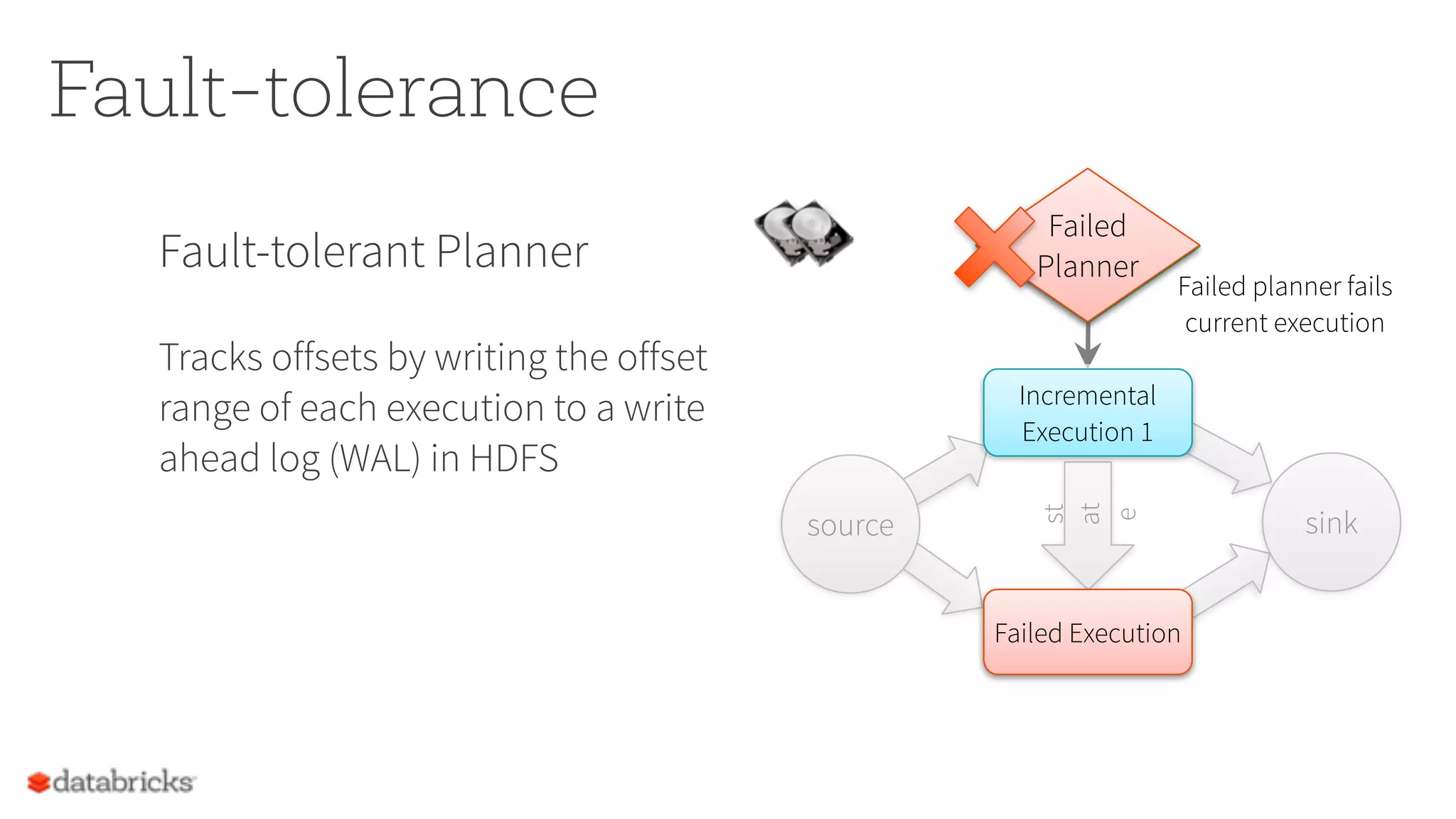 Fault-tolerance

Fault-tolerant Planner

Tracks offsets by writing the offset range of each execution to a write ahead log (WAL) in HDFS

Failed Planner

Failed planner fails current execution

Incremental Execution 1

source

st at e

sink

Failed Execution

databricks